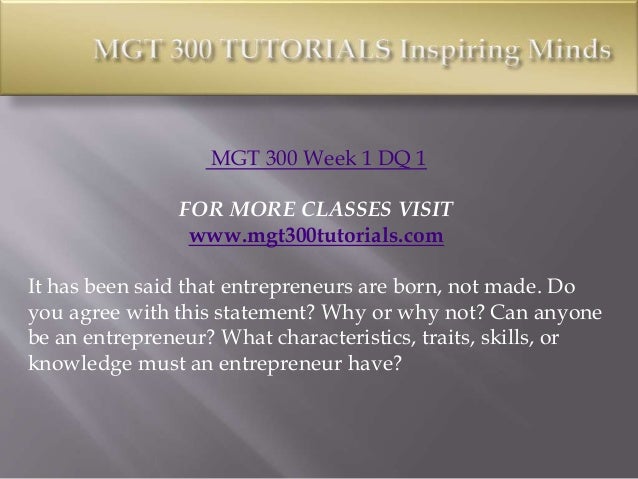 MGT 300 TUTORIALS Inspiring Minds

MGT 300 Week 1 DQ 1

FOR MORE CLASSES VISIT
www.mgt300tutorials.com

It has been said that entrepreneurs are born, not made. Do you agree with this statement? Why or why not? Can anyone be an entrepreneur? What characteristics, traits, skills, or knowledge must an entrepreneur have?